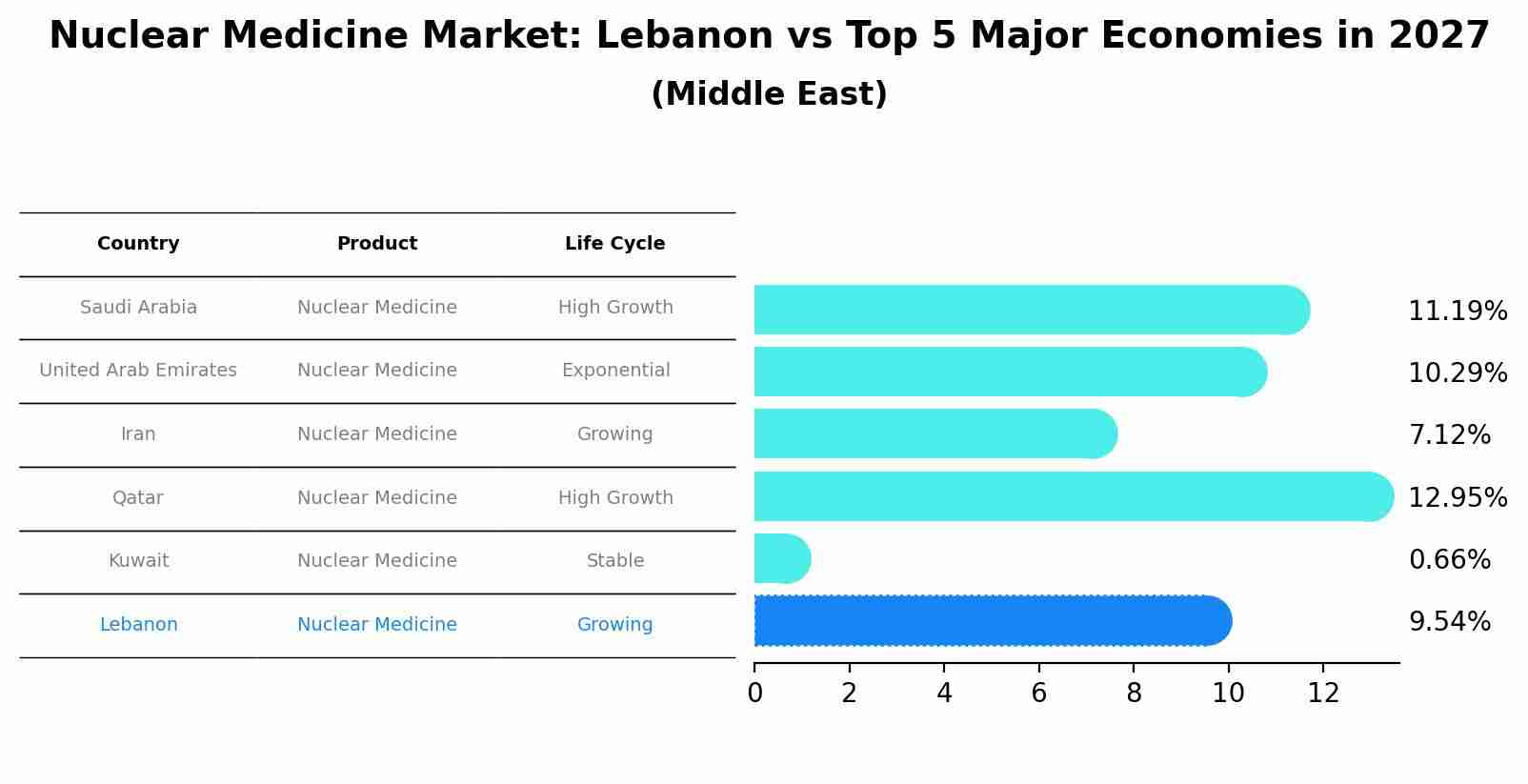 Nuclear Medicine Market: Lebanon vs Top 5 Major Economies in 2027
(Middle East)

| Country | Product | Life Cycle |
|---|---|---|
| Saudi Arabia | Nuclear Medicine | High Growth |
| United Arab Emirates | Nuclear Medicine | Exponential |
| Iran | Nuclear Medicine | Growing |
| Qatar | Nuclear Medicine | High Growth |
| Kuwait | Nuclear Medicine | Stable |
| Lebanon | Nuclear Medicine | Growing |

11.19%
10.29%
7.12%
12.95%
0.66%
9.54%

0 2 4 6 8 10 12